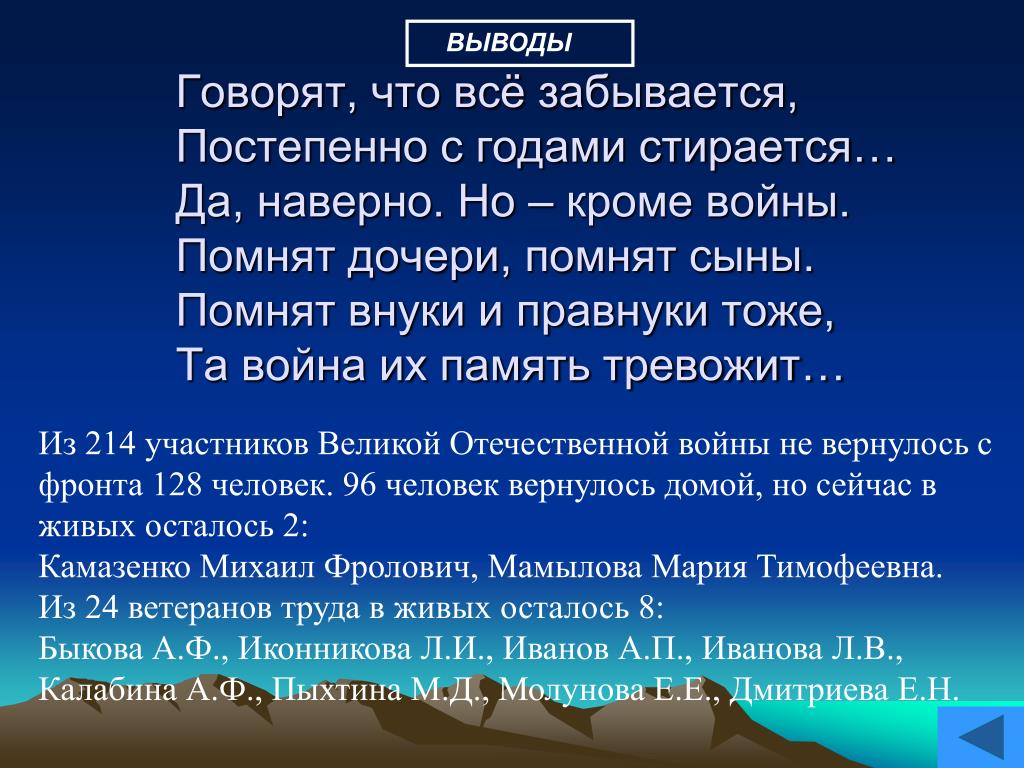 ВЫВОДЫ

Говорят, что всё забывается,
Постепенно с годами стирается…
Да, наверно. Но – кроме войны.
Помнят дочери, помнят сыны.
Помнят внуки и правнуки тоже,
Та война их память тревожит…

Из 214 участников Великой Отечественной войны не вернулось с фронта 128 человек. 96 человек вернулось домой, но сейчас в живых осталось 2:
Камазенко Михаил Фролович, Мамылова Мария Тимофеевна.
Из 24 ветеранов труда в живых осталось 8:
Быкова А.Ф., Иконникова Л.И., Иванов А.П., Иванова Л.В., Калабина А.Ф., Пыхтина М.Д., Молунова Е.Е., Дмитриева Е.Н.